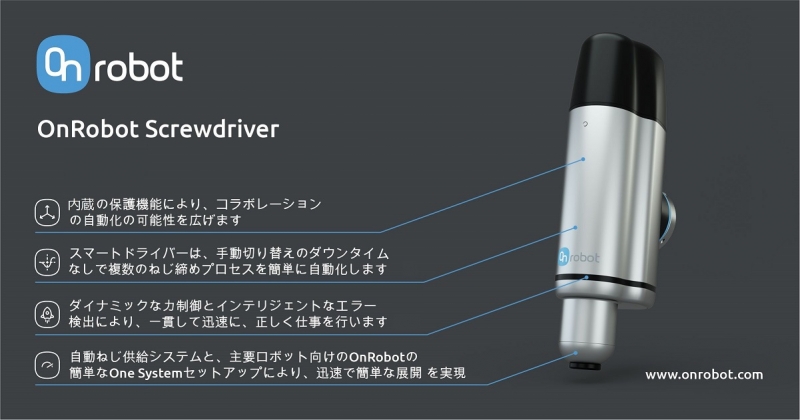 On robot

OnRobot Screwdriver

内蔵の保護機能により、コラボレーションの自動化の可能性を広げます

スマートドライバーは、手動切り替えのダウンタイムなしで複数のねじ締めプロセスを簡単に自動化します

ダイナミックな力制御とインテリジェントなエラー検出により、一貫して迅速に、正しく仕事を行います

自動ねじ供給システムと、主要ロボット向けのOnRobotの簡単なOne Systemセットアップにより、迅速で簡単な展開 を実現

On robot

www.onrobot.com